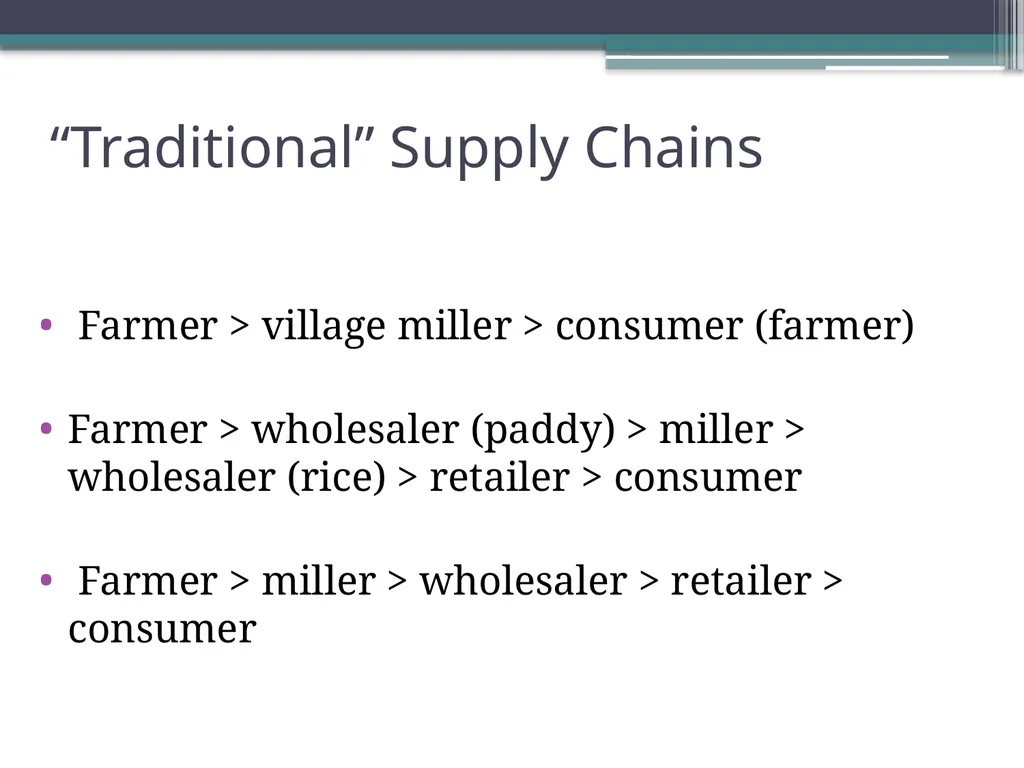 “Traditional” Supply Chains

• Farmer > village miller > consumer (farmer)

• Farmer > wholesaler (paddy) > miller > wholesaler (rice) > retailer > consumer

• Farmer > miller > wholesaler > retailer > consumer